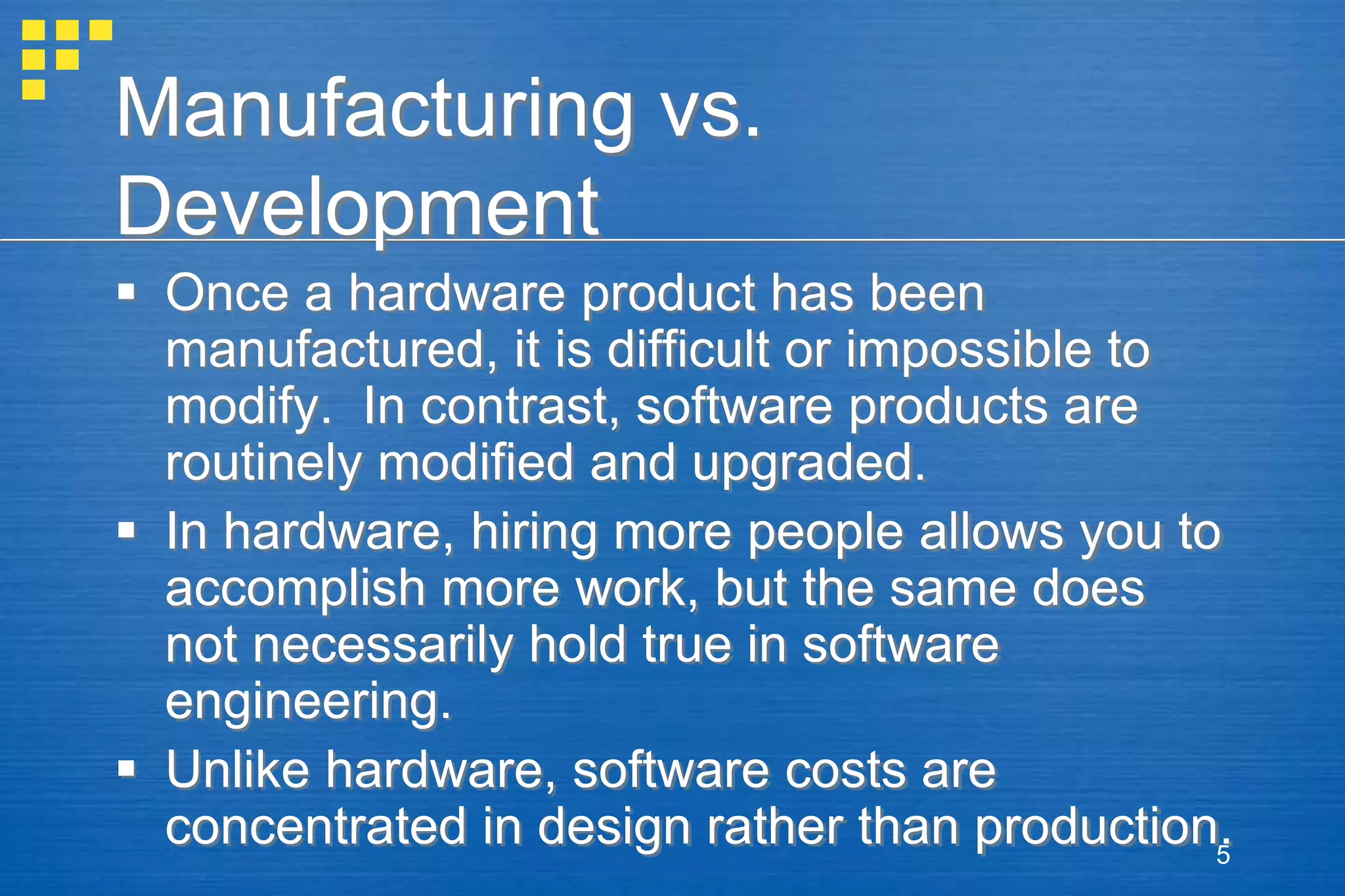 Manufacturing vs. Development

▪ Once a hardware product has been manufactured, it is difficult or impossible to modify. In contrast, software products are routinely modified and upgraded.

▪ In hardware, hiring more people allows you to accomplish more work, but the same does not necessarily hold true in software engineering.

▪ Unlike hardware, software costs are concentrated in design rather than production.

5